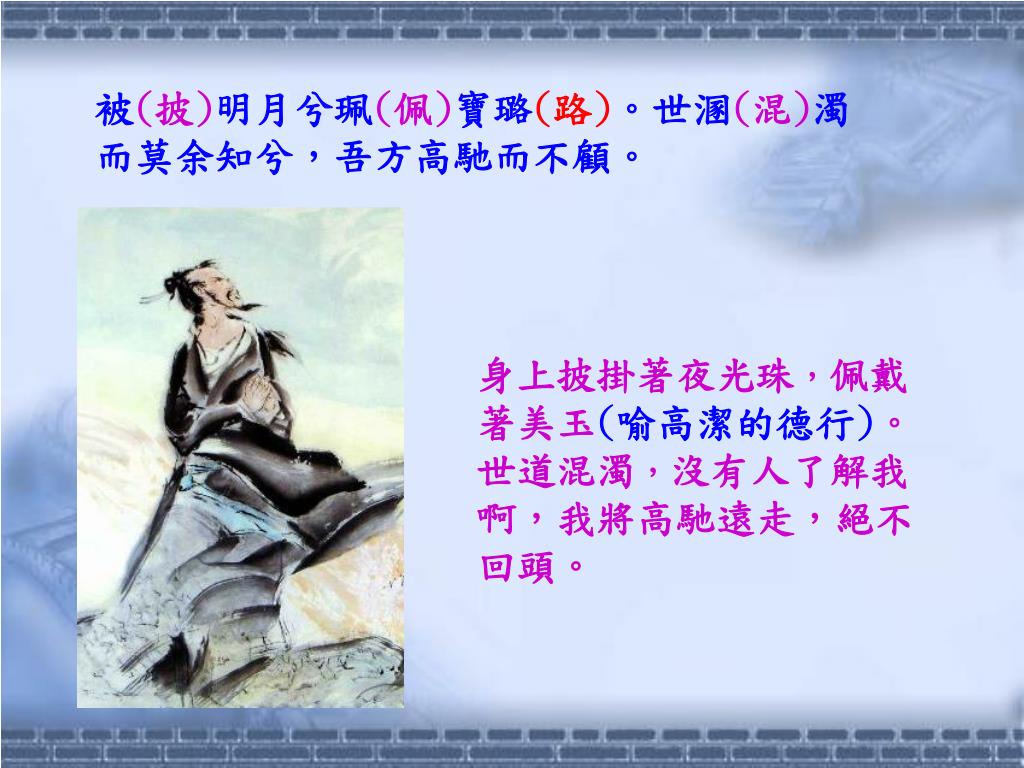 被(披)明月兮珮(佩)寶璐(路)。世溷(混)濁而莫余知兮，吾方高馳而不顧。

身上披掛著夜光珠，佩戴著美玉(喻高潔的德行)。世道混濁，沒有人了解我啊，我將高馳遠走，絕不回頭。